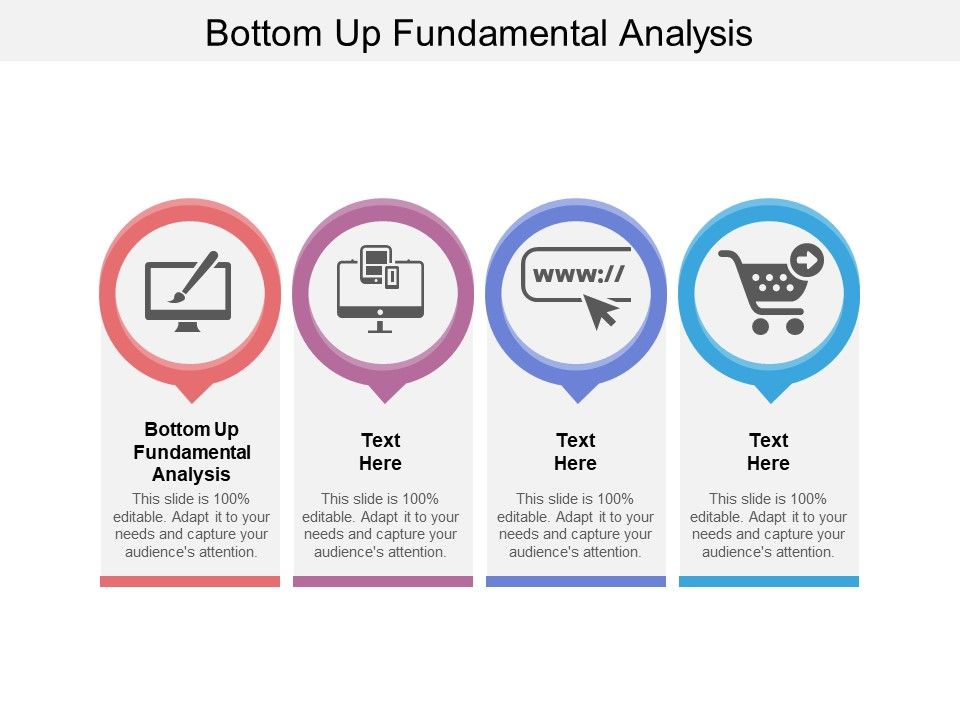 Bottom Up Fundamental Analysis

www://

Bottom Up Fundamental Analysis

This slide is 100% editable. Adapt it to your needs and capture your audience's attention.

Text Here

This slide is 100% editable. Adapt it to your needs and capture your audience's attention.

Text Here

This slide is 100% editable. Adapt it to your needs and capture your audience's attention.

Text Here

This slide is 100% editable. Adapt it to your needs and capture your audience's attention.